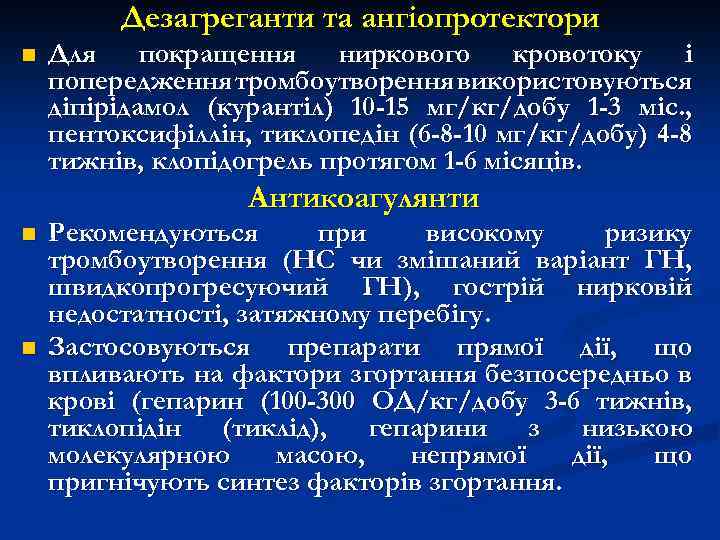 Дезагреганти та ангіопротектори

Для покращення ниркового кровотоку і попередження тромбоутворення використовуються діпірідамол (курантіл) 10-15 мг/кг/добу 1-3 міс., пентоксифіллін, тиклопедін (6-8-10 мг/кг/добу) 4-8 тижнів, клопідогрель протягом 1-6 місяців.

Антикоагулянти

Рекомендуються при високому ризику тромбоутворення (НС чи змішаний варіант ГН, швидкопрогресуючий ГН), гострій нирковій недостатності, затяжному перебігу.

Застосовуються препарати прямої дії, що впливають на фактори згортання безпосередньо в крові (гепарин (100-300 ОД/кг/добу 3-6 тижнів, тиклопідін (тиклід), гепарини з низькою молекулярною масою, непрямої дії, що пригнічують синтез факторів згортання.